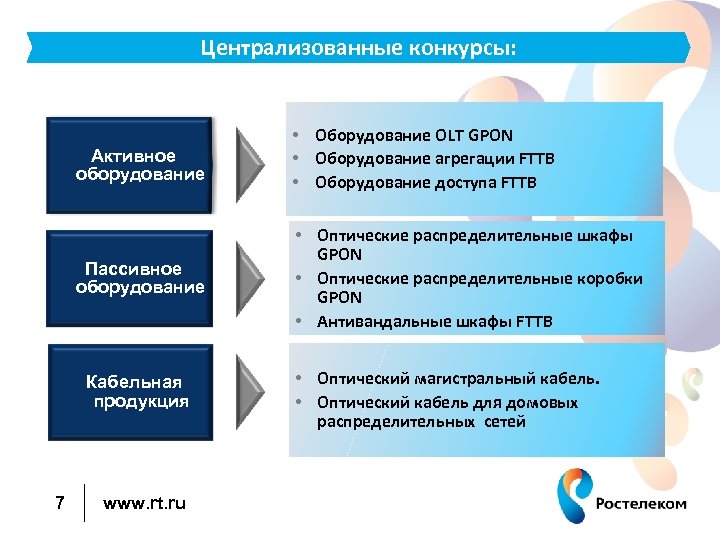 Централизованные конкурсы:

Активное оборудование

• Оборудование OLT GPON
• Оборудование агрегации FTTB
• Оборудование доступа FTTB

Пассивное оборудование

• Оптические распределительные шкафы GPON
• Оптические распределительные коробки GPON
• Антивандальные шкафы FTTB

Кабельная продукция

• Оптический магистральный кабель.
• Оптический кабель для домовых распределительных сетей

7 www.rt.ru

Ростелеком